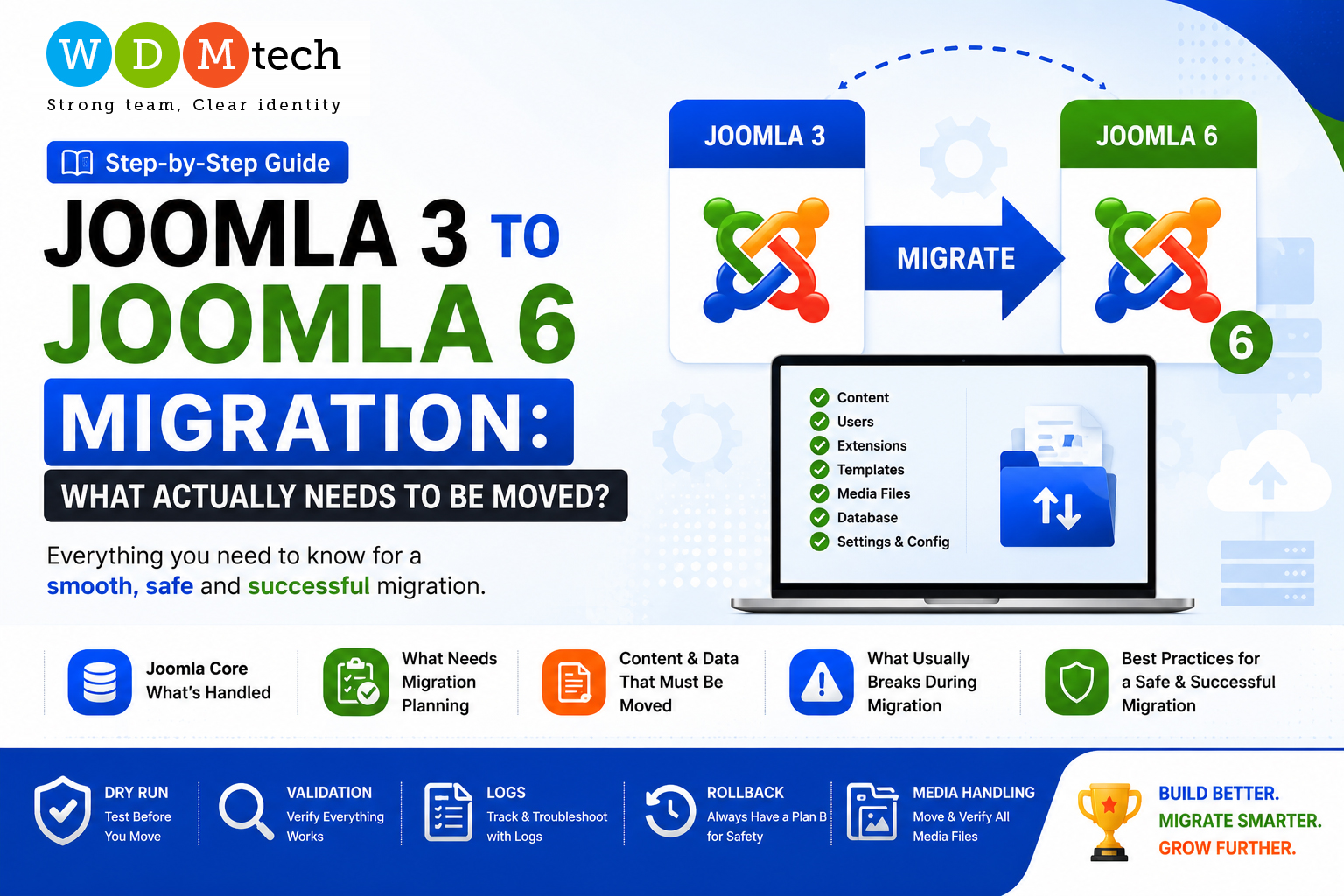 WDMtech
Strong team, Clear identity

Step-by-Step Guide

JOOMLA 3 TO JOOMLA 6 MIGRATION:

WHAT ACTUALLY NEEDS TO BE MOVED?

Everything you need to know for a smooth, safe and successful migration.

JOOMLA 3

MIGRATE

JOOMLA 6

6

Content
Users
Extensions
Templates
Media Files
Database
Settings & Config

Joomla Core What's Handled

What Needs Migration Planning

Content & Data That Must Be Moved

What Usually Breaks During Migration

Best Practices for a Safe & Successful Migration

DRY RUN
Test Before You Move

VALIDATION
Verify Everything Works

LOGS
Track & Troubleshoot with Logs

ROLLBACK
Always Have a Plan B for Safety

MEDIA HANDLING
Move & Verify All Media Files

BUILD BETTER.
MIGRATE SMARTER.
GROW FURTHER.